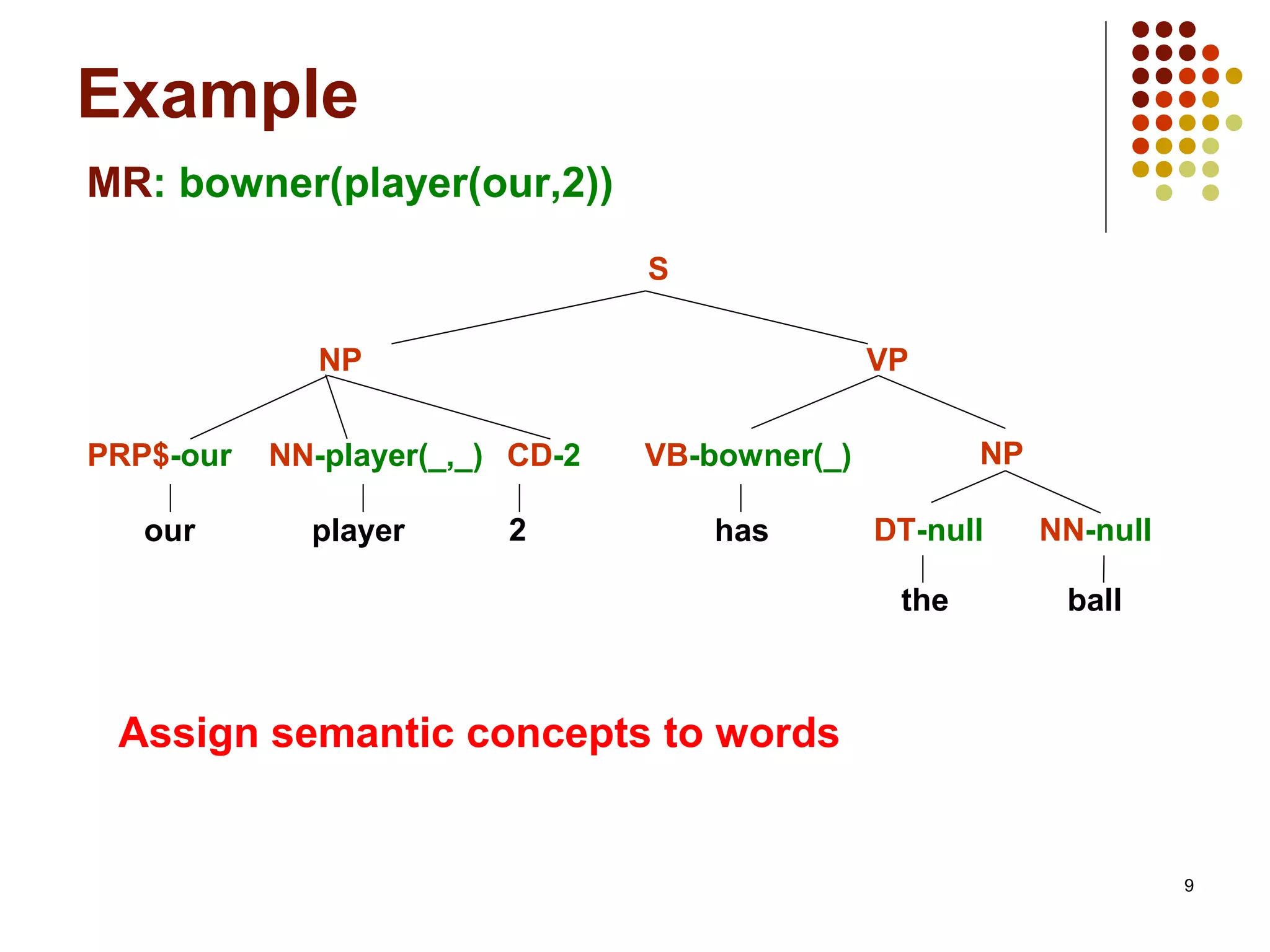 Example

MR: bowner(player(our,2))

S

NP

VP

PRP$-our NN-player(_,_) CD-2 VB-bowner(_) NP

our player 2 has DT-null NN-null

the ball

Assign semantic concepts to words

9